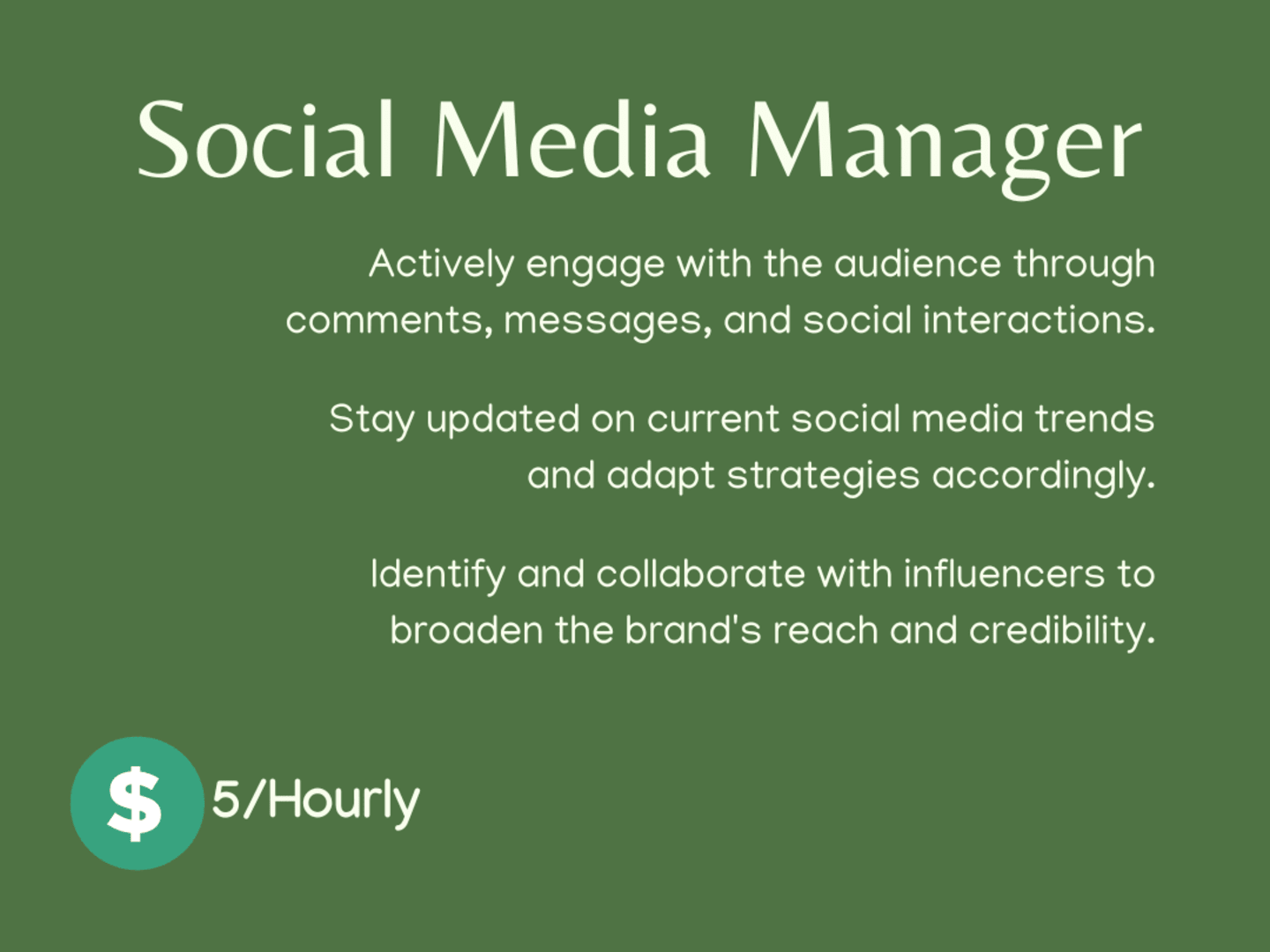 Social Media Manager

Actively engage with the audience through comments, messages, and social interactions.

Stay updated on current social media trends and adapt strategies accordingly.

Identify and collaborate with influencers to broaden the brand's reach and credibility.

$ 5/Hourly